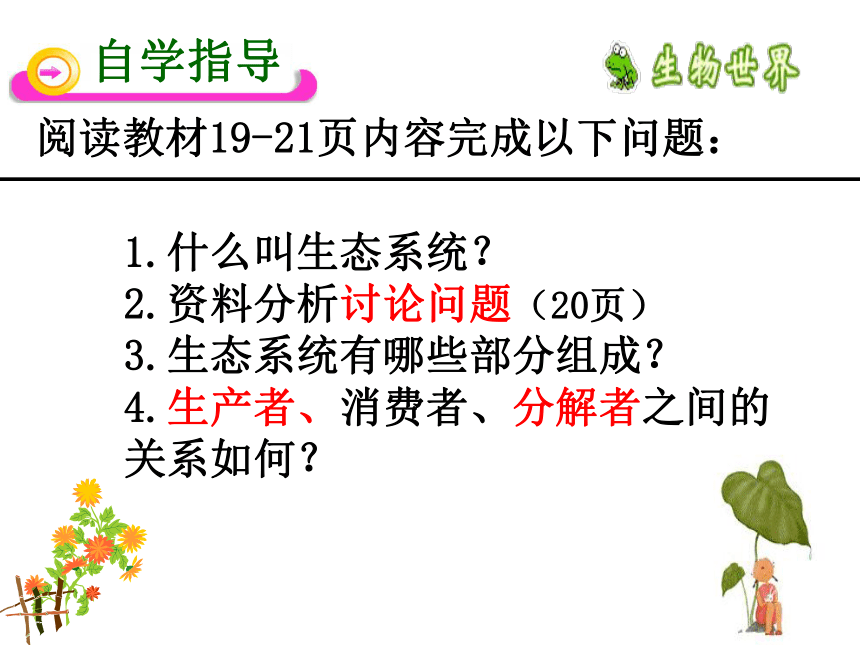 自学指导

生物世界

阅读教材19-21页内容完成以下问题：

1.什么叫生态系统？
2.资料分析讨论问题（20页）
3.生态系统有哪些部分组成？
4.生产者、消费者、分解者之间的关系如何？